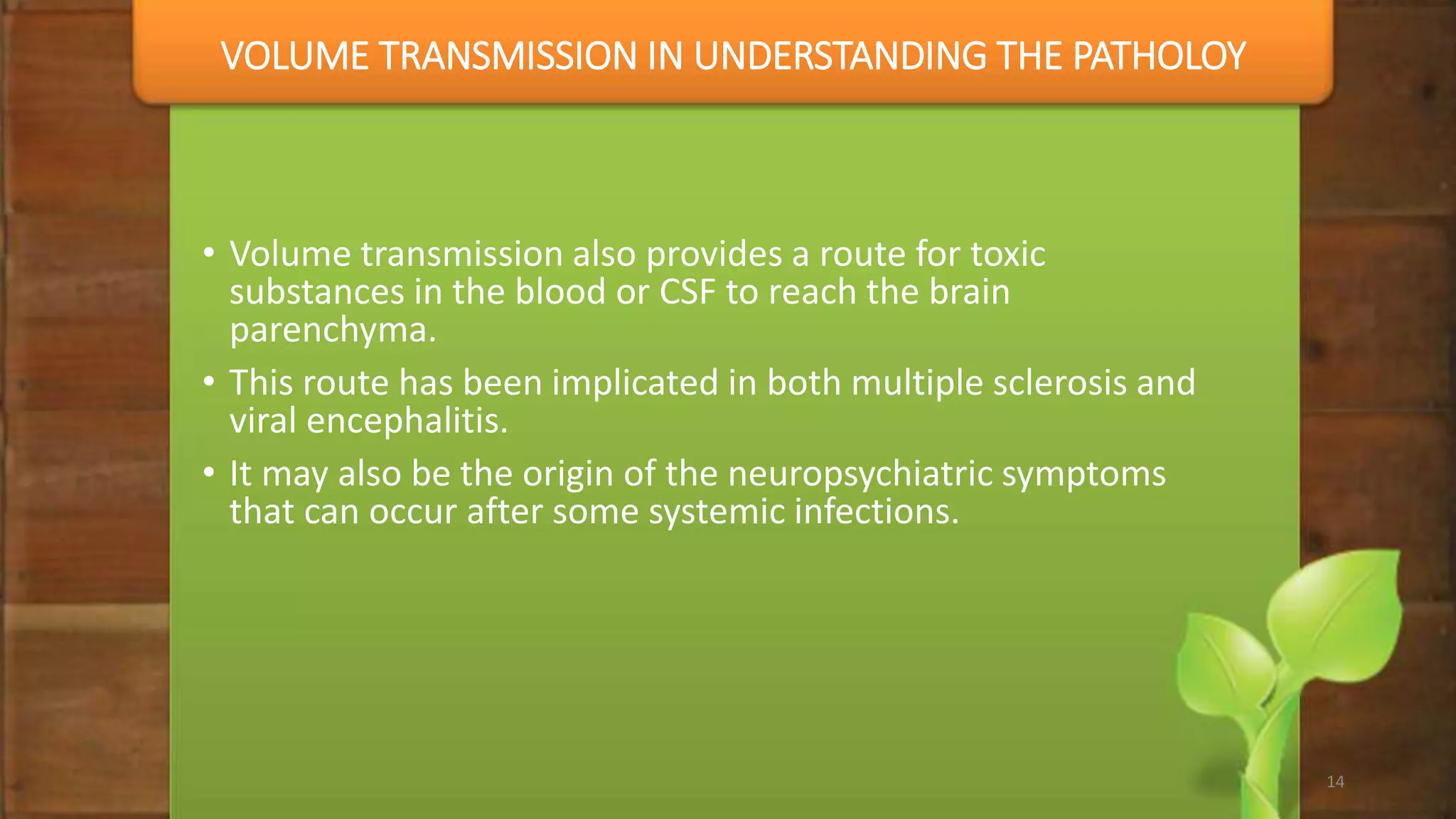 VOLUME TRANSMISSION IN UNDERSTANDING THE PATHOLOY

• Volume transmission also provides a route for toxic substances in the blood or CSF to reach the brain parenchyma.
• This route has been implicated in both multiple sclerosis and viral encephalitis.
• It may also be the origin of the neuropsychiatric symptoms that can occur after some systemic infections.

14